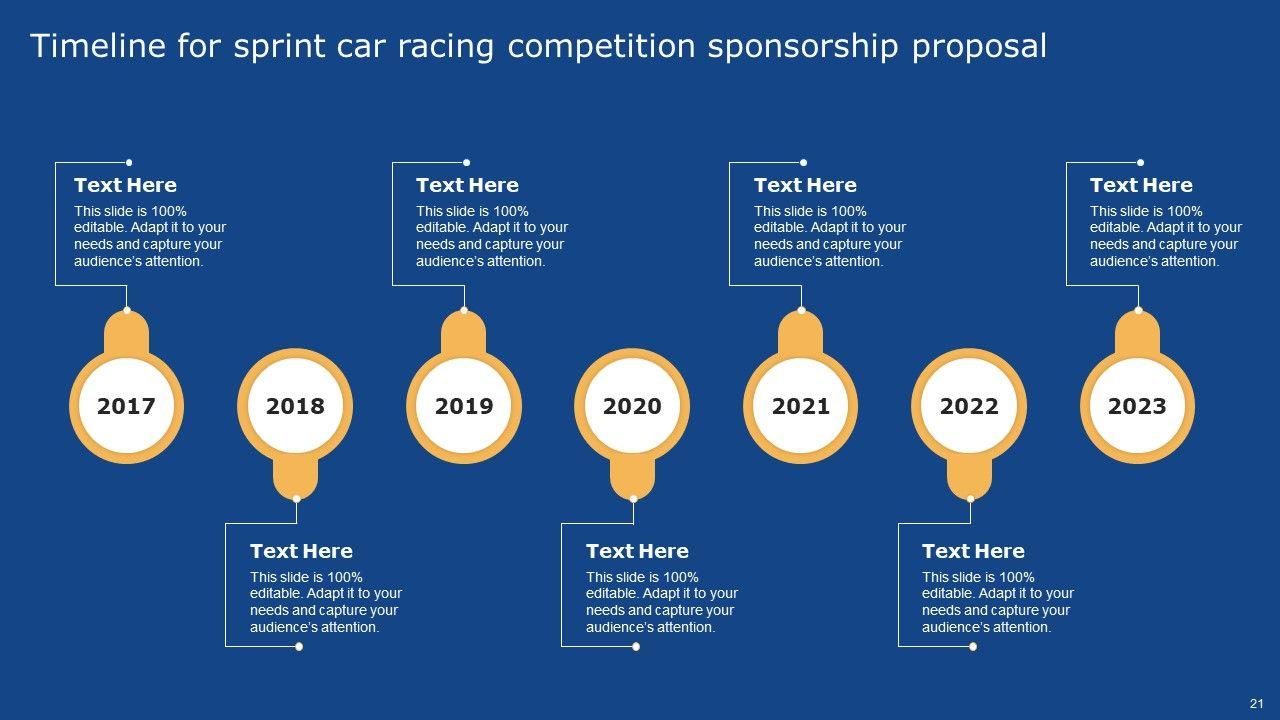 Timeline for sprint car racing competition sponsorship proposal

Text Here
This slide is 100% editable. Adapt it to your needs and capture your audience's attention.

Text Here
This slide is 100% editable. Adapt it to your needs and capture your audience's attention.

Text Here
This slide is 100% editable. Adapt it to your needs and capture your audience's attention.

Text Here
This slide is 100% editable. Adapt it to your needs and capture your audience's attention.

2017

2018

2019

2020

2021

2022

2023

Text Here
This slide is 100% editable. Adapt it to your needs and capture your audience's attention.

Text Here
This slide is 100% editable. Adapt it to your needs and capture your audience's attention.

Text Here
This slide is 100% editable. Adapt it to your needs and capture your audience's attention.

21